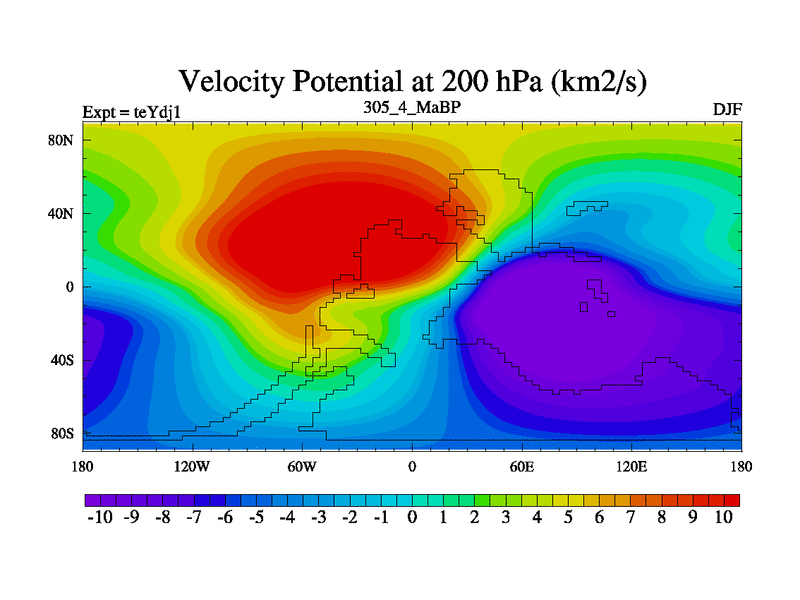 Velocity Potential at 200 hPa (km2/s)

Expt = teYdj1
305_4_MaBP
DJF

80N
40N
0
40S
80S

180
120W
60W
0
60E
120E
180

-10 -9 -8 -7 -6 -5 -4 -3 -2 -1 0 1 2 3 4 5 6 7 8 9 10